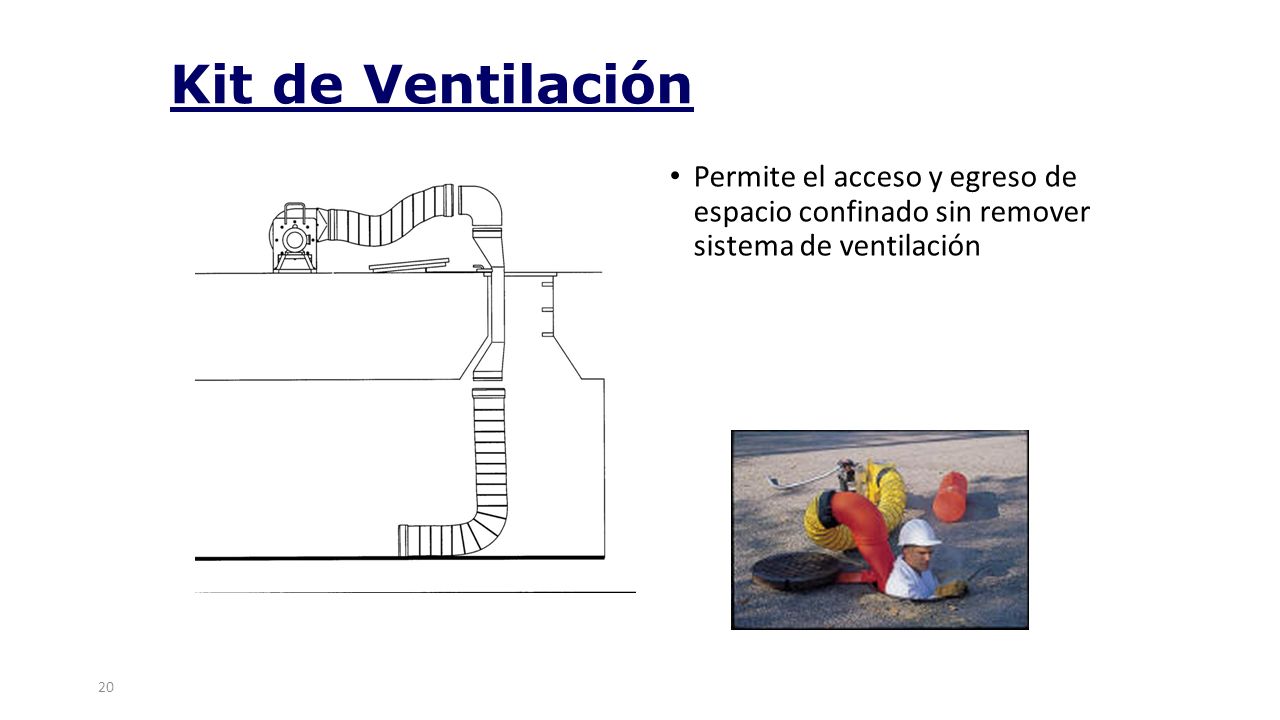 Kit de Ventilación

• Permite el acceso y egreso de espacio confinado sin remover sistema de ventilación

20